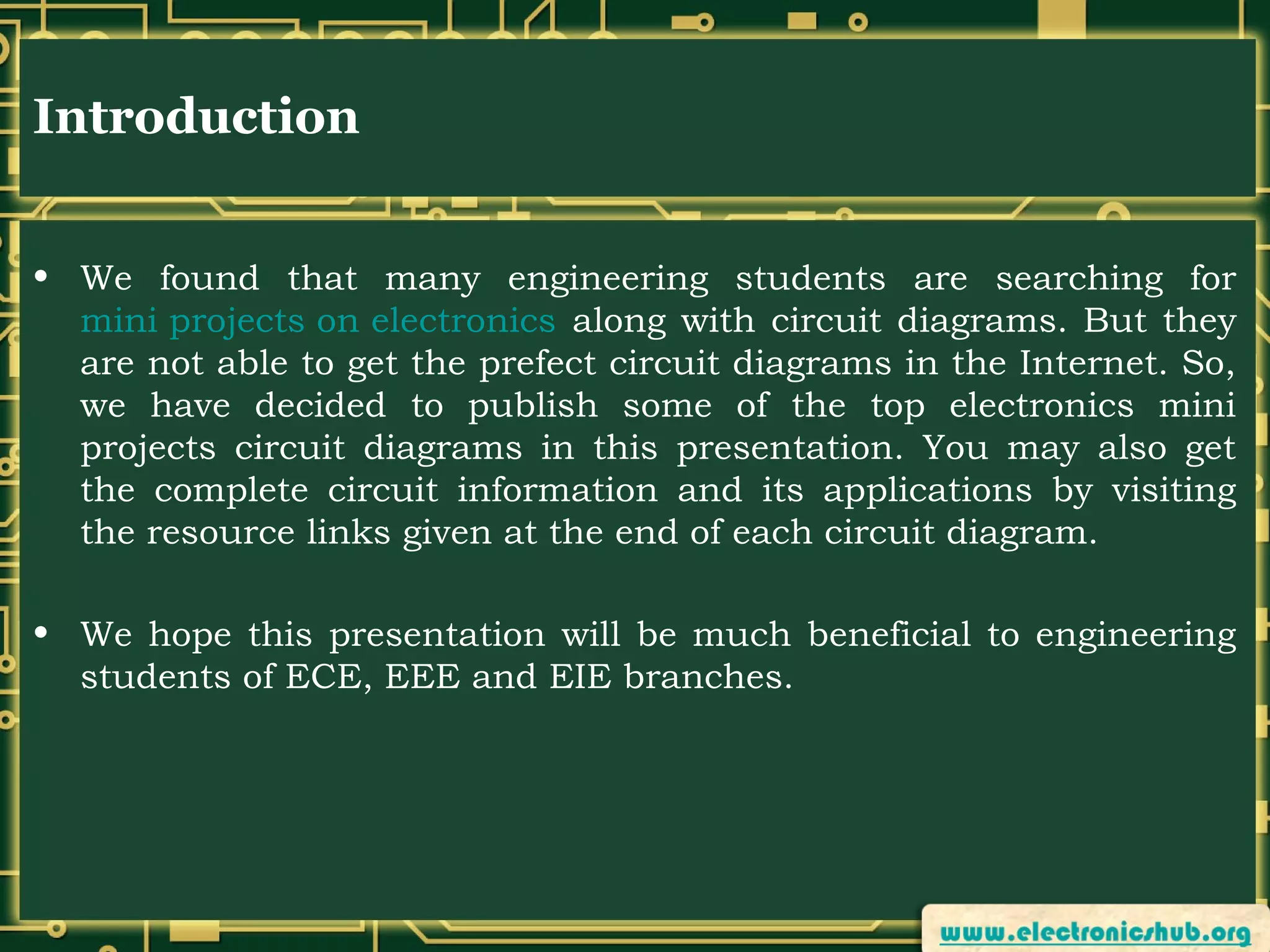 Introduction

• We found that many engineering students are searching for mini projects on electronics along with circuit diagrams. But they are not able to get the prefect circuit diagrams in the Internet. So, we have decided to publish some of the top electronics mini projects circuit diagrams in this presentation. You may also get the complete circuit information and its applications by visiting the resource links given at the end of each circuit diagram.

• We hope this presentation will be much beneficial to engineering students of ECE, EEE and EIE branches.

www.electronicshub.org